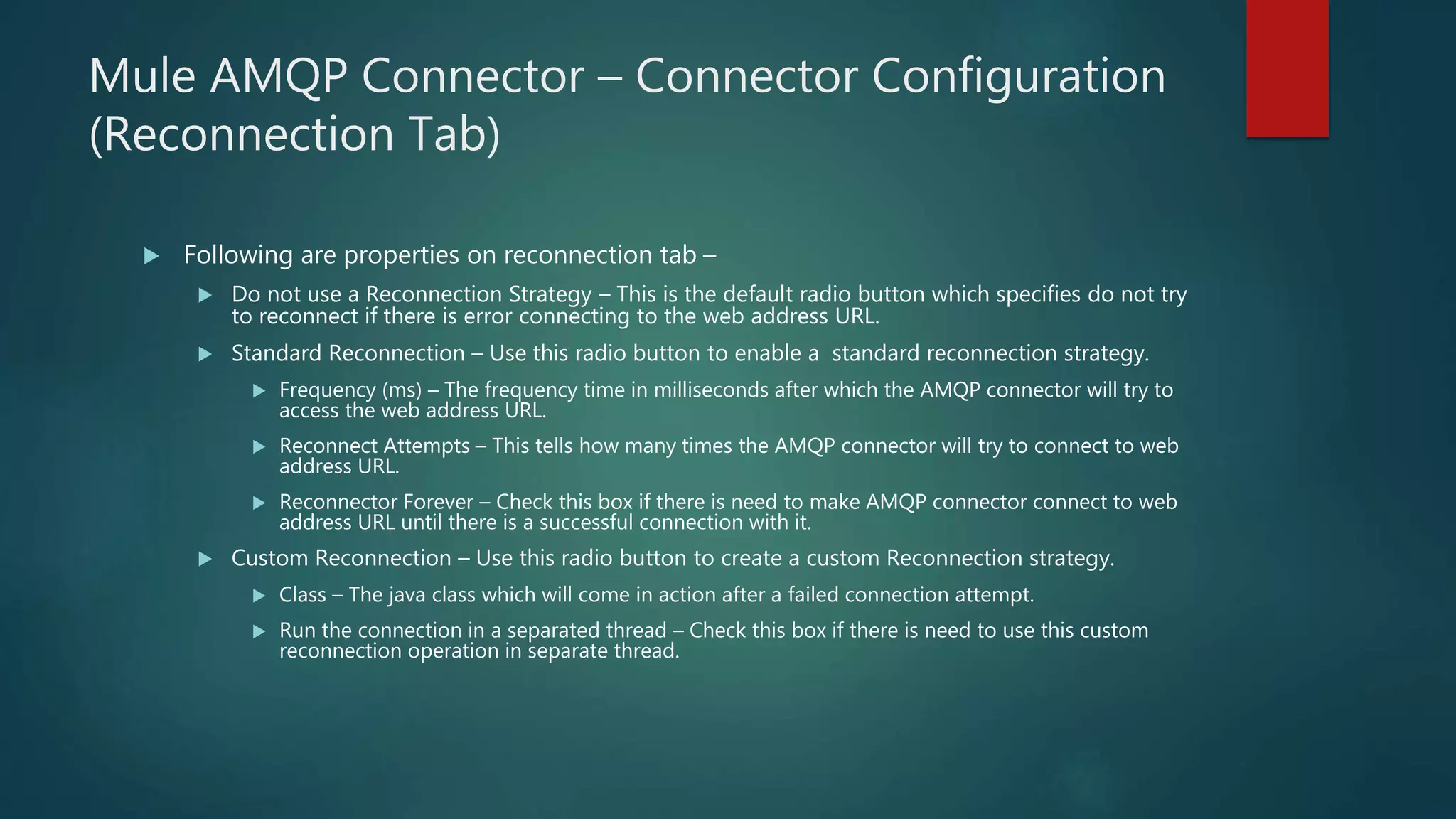 Mule AMQP Connector – Connector Configuration (Reconnection Tab)

Following are properties on reconnection tab –

Do not use a Reconnection Strategy – This is the default radio button which specifies do not try to reconnect if there is error connecting to the web address URL.

Standard Reconnection – Use this radio button to enable a standard reconnection strategy.

Frequency (ms) – The frequency time in milliseconds after which the AMQP connector will try to access the web address URL.

Reconnect Attempts – This tells how many times the AMQP connector will try to connect to web address URL.

Reconnector Forever – Check this box if there is need to make AMQP connector connect to web address URL until there is a successful connection with it.

Custom Reconnection – Use this radio button to create a custom Reconnection strategy.

Class – The java class which will come in action after a failed connection attempt.

Run the connection in a separated thread – Check this box if there is need to use this custom reconnection operation in separate thread.